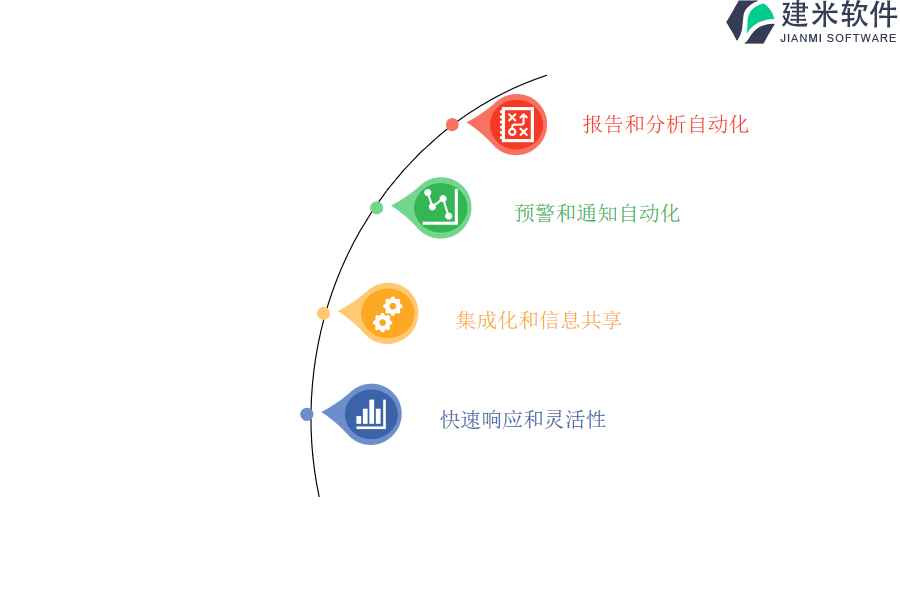 建米软件
JIANMI SOFTWARE

报告和分析自动化

预警和通知自动化

集成化和信息共享

快速响应和灵活性